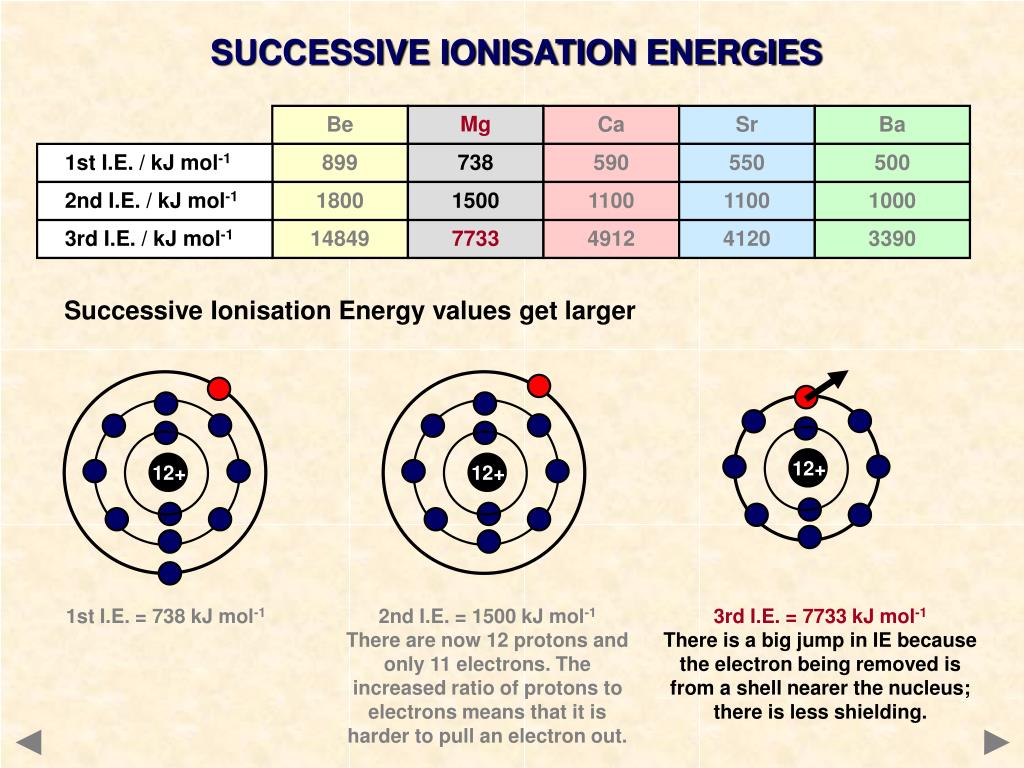 SUCCESSIVE IONISATION ENERGIES

| | Be | Mg | Ca | Sr | Ba |
|---|---|---|---|---|---|
| 1st I.E. / kJ mol$^{-1}$ | 899 | 738 | 590 | 550 | 500 |
| 2nd I.E. / kJ mol$^{-1}$ | 1800 | 1500 | 1100 | 1100 | 1000 |
| 3rd I.E. / kJ mol$^{-1}$ | 14849 | 7733 | 4912 | 4120 | 3390 |

Successive Ionisation Energy values get larger

12+

12+

12+

1st I.E. = 738 kJ mol$^{-1}$

2nd I.E. = 1500 kJ mol$^{-1}$
There are now 12 protons and only 11 electrons. The increased ratio of protons to electrons means that it is harder to pull an electron out.

3rd I.E. = 7733 kJ mol$^{-1}$
There is a big jump in IE because the electron being removed is from a shell nearer the nucleus; there is less shielding.